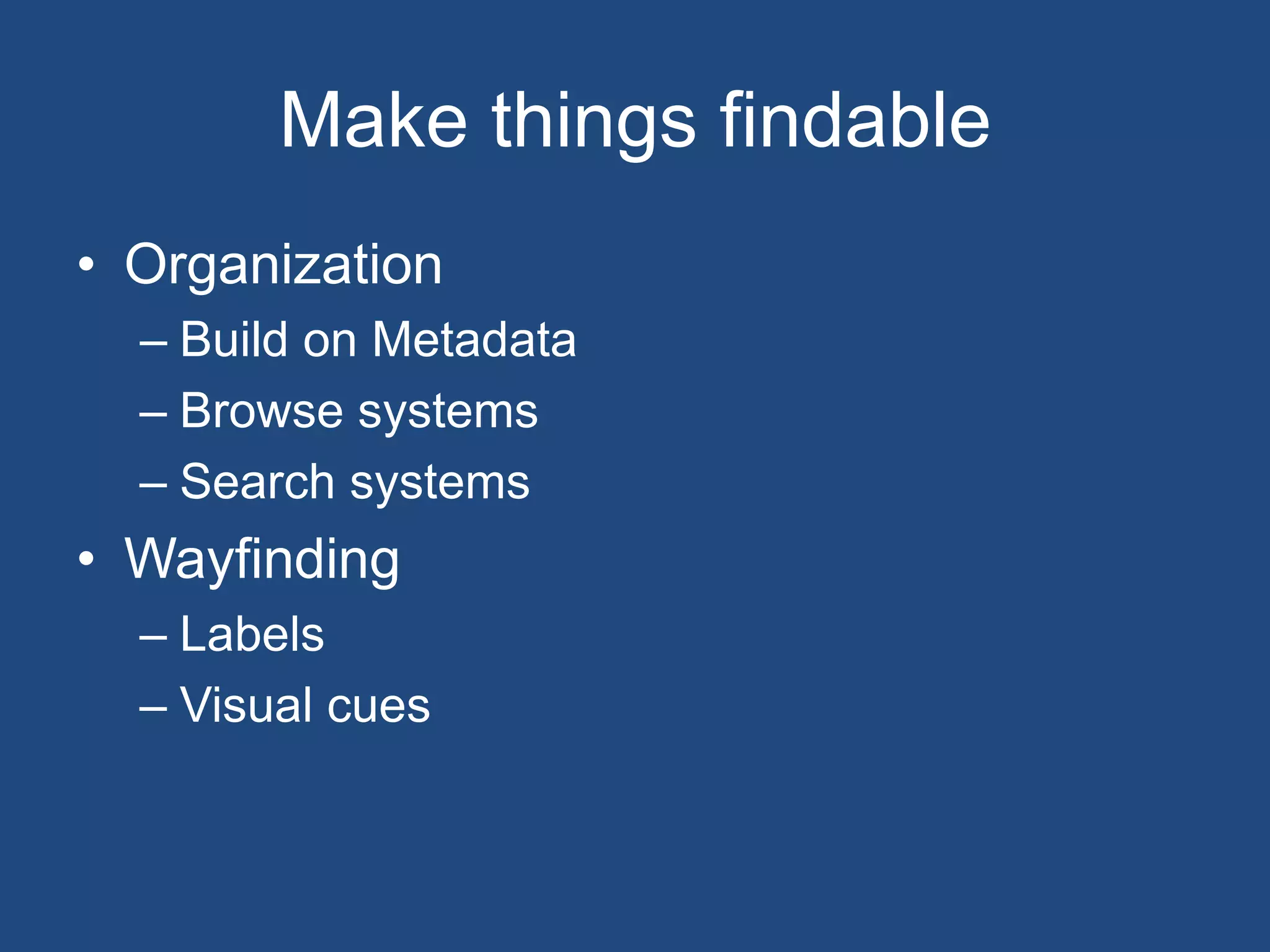 Make things findable

• Organization
– Build on Metadata
– Browse systems
– Search systems
• Wayfinding
– Labels
– Visual cues